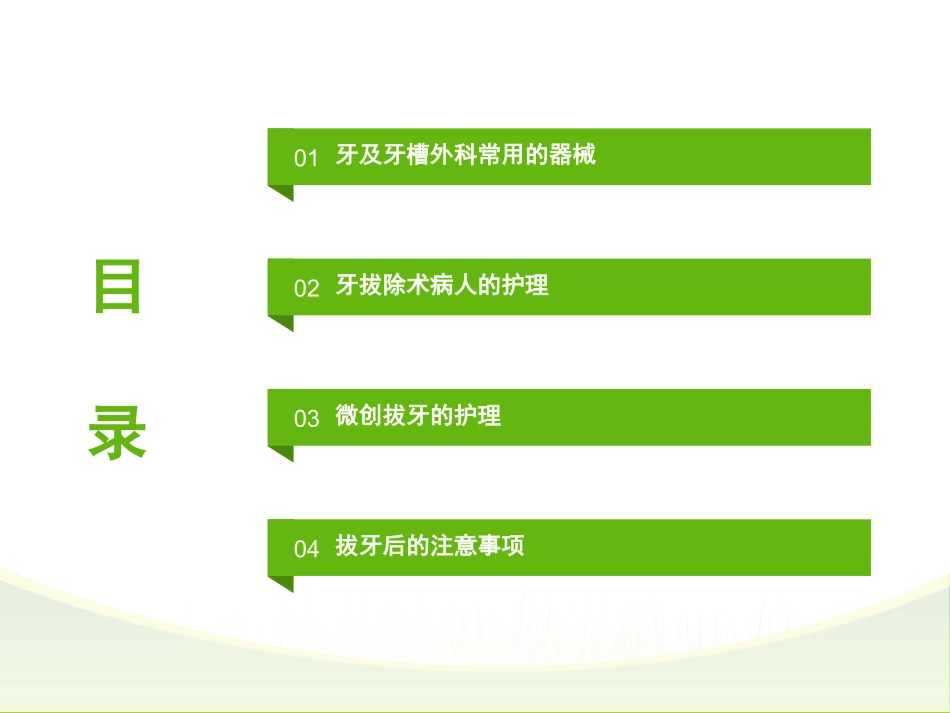 目

录

01 牙及牙槽外科常用的器械

02 牙拔除术病人的护理

03 微创拔牙的护理

04 拔牙后的注意事项